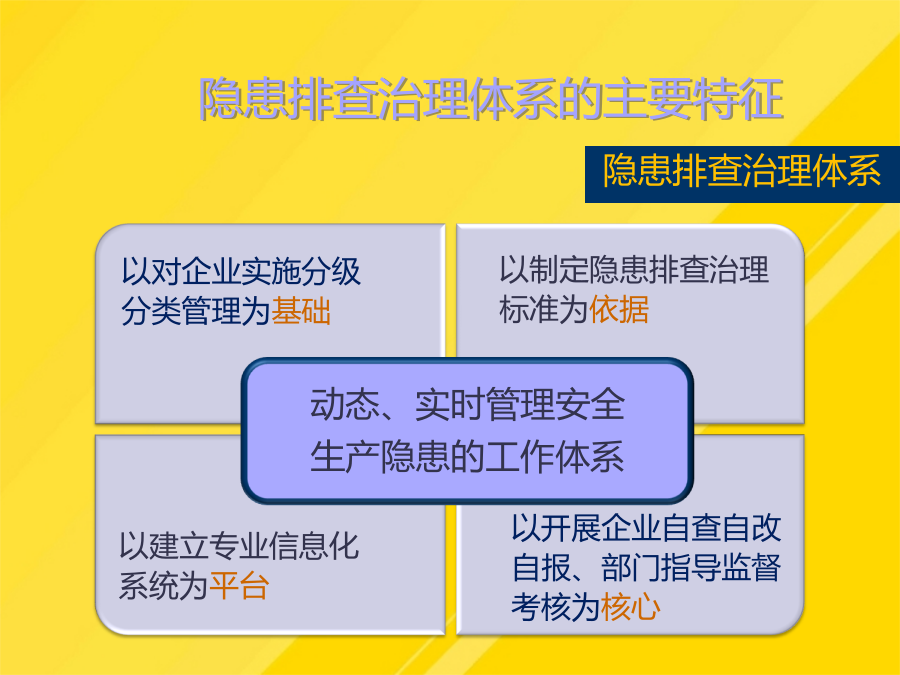 隐患排查治理体系的主要特征

隐患排查治理体系

以对企业实施分级分类管理为基础

以制定隐患排查治理标准为依据

动态、实时管理安全生产隐患的工作体系

以建立专业信息化系统为平台

以开展企业自查自改自报、部门指导监督考核为核心